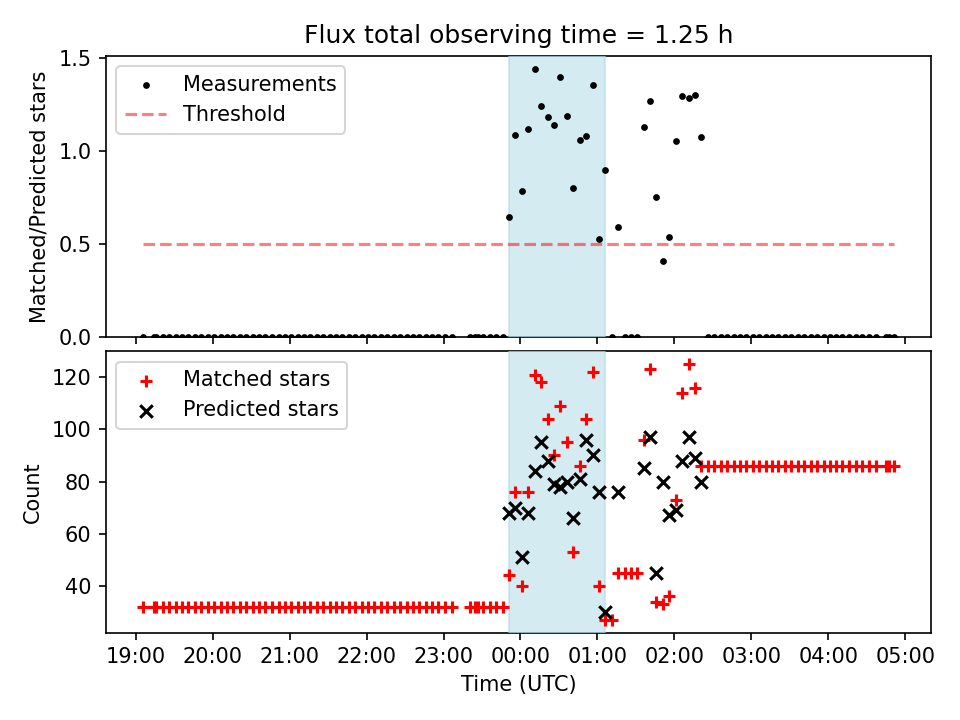 Flux total observing time = 1.25 h

Measurements
Threshold

Matched/Predicted stars

1.5
1.0
0.5
0.0

Matched stars
Predicted stars

Count

120
100
80
60
40

19:00 20:00 21:00 22:00 23:00 00:00 01:00 02:00 03:00 04:00 05:00

Time (UTC)